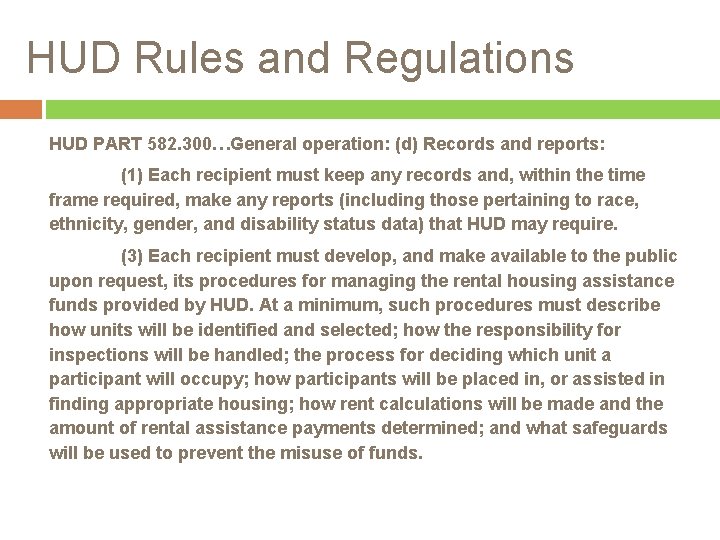 HUD Rules and Regulations

HUD PART 582.300…General operation: (d) Records and reports:

(1) Each recipient must keep any records and, within the time frame required, make any reports (including those pertaining to race, ethnicity, gender, and disability status data) that HUD may require.

(3) Each recipient must develop, and make available to the public upon request, its procedures for managing the rental housing assistance funds provided by HUD. At a minimum, such procedures must describe how units will be identified and selected; how the responsibility for inspections will be handled; the process for deciding which unit a participant will occupy; how participants will be placed in, or assisted in finding appropriate housing; how rent calculations will be made and the amount of rental assistance payments determined; and what safeguards will be used to prevent the misuse of funds.